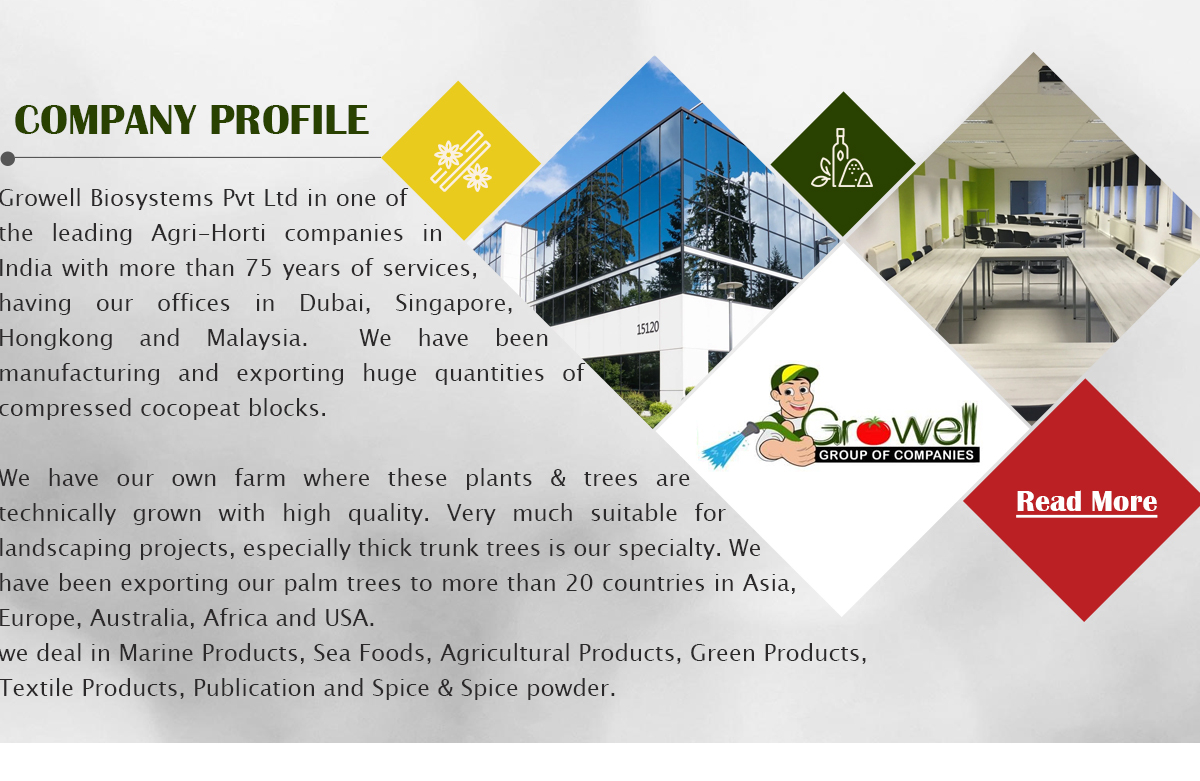 COMPANY PROFILE

Growell Biosystems Pvt Ltd in one of the leading Agri-Horti companies in India with more than 75 years of services, having our offices in Dubai, Singapore, Hongkong and Malaysia. We have been manufacturing and exporting huge quantities of compressed cocopeat blocks.

We have our own farm where these plants & trees are technically grown with high quality. Very much suitable for landscaping projects, especially thick trunk trees is our specialty. We have been exporting our palm trees to more than 20 countries in Asia, Europe, Australia, Africa and USA.
we deal in Marine Products, Sea Foods, Agricultural Products, Green Products, Textile Products, Publication and Spice & Spice powder.

15120

Growell
GROUP OF COMPANIES

Read More